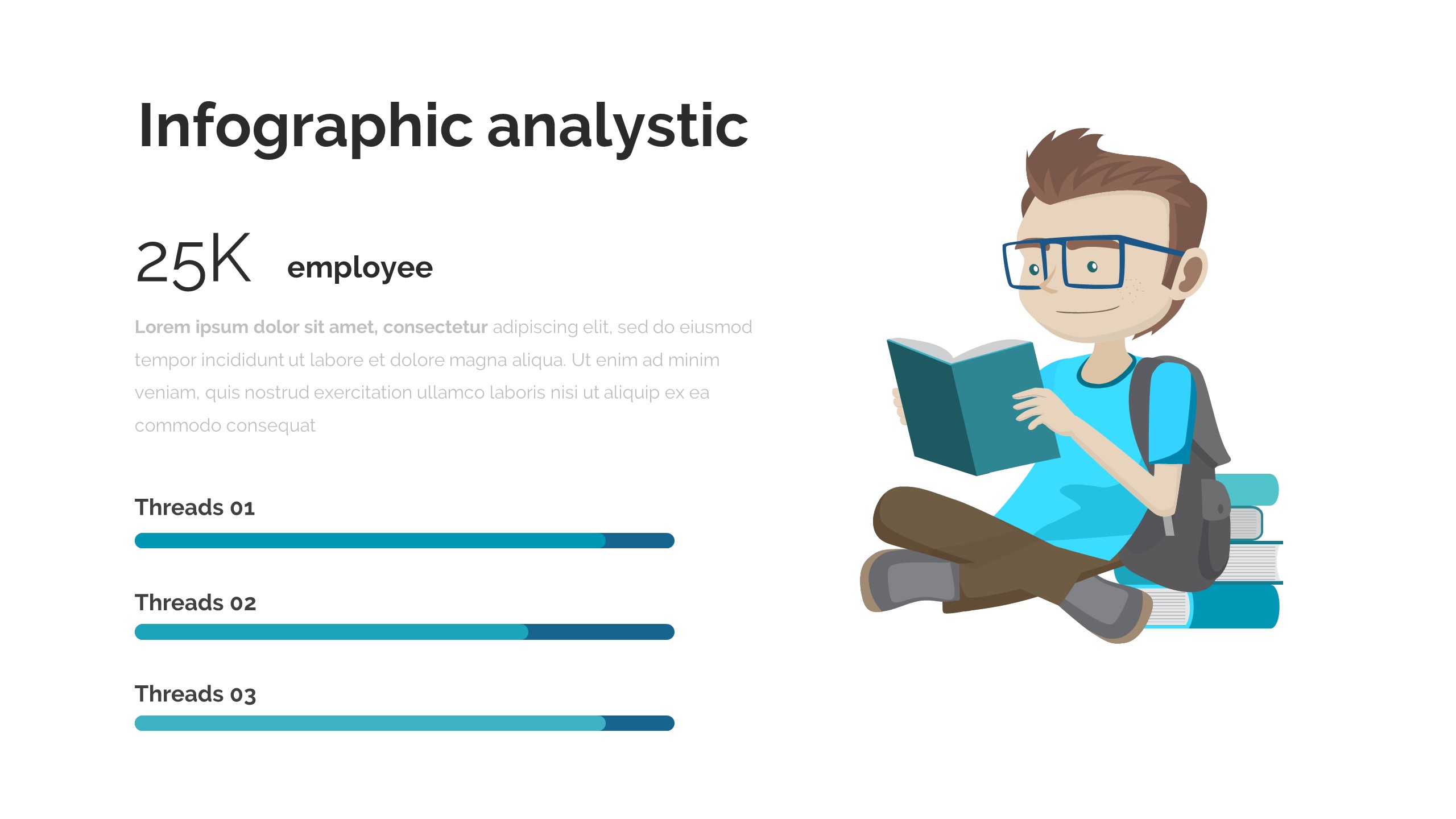 Infographic analystic

25K employee

Lorem ipsum dolor sit amet, consectetur adipiscing elit, sed do eiusmod tempor incididunt ut labore et dolore magna aliqua. Ut enim ad minim veniam, quis nostrud exercitation ullamco laboris nisi ut aliquip ex ea commodo consequat

Threads 01

Threads 02

Threads 03